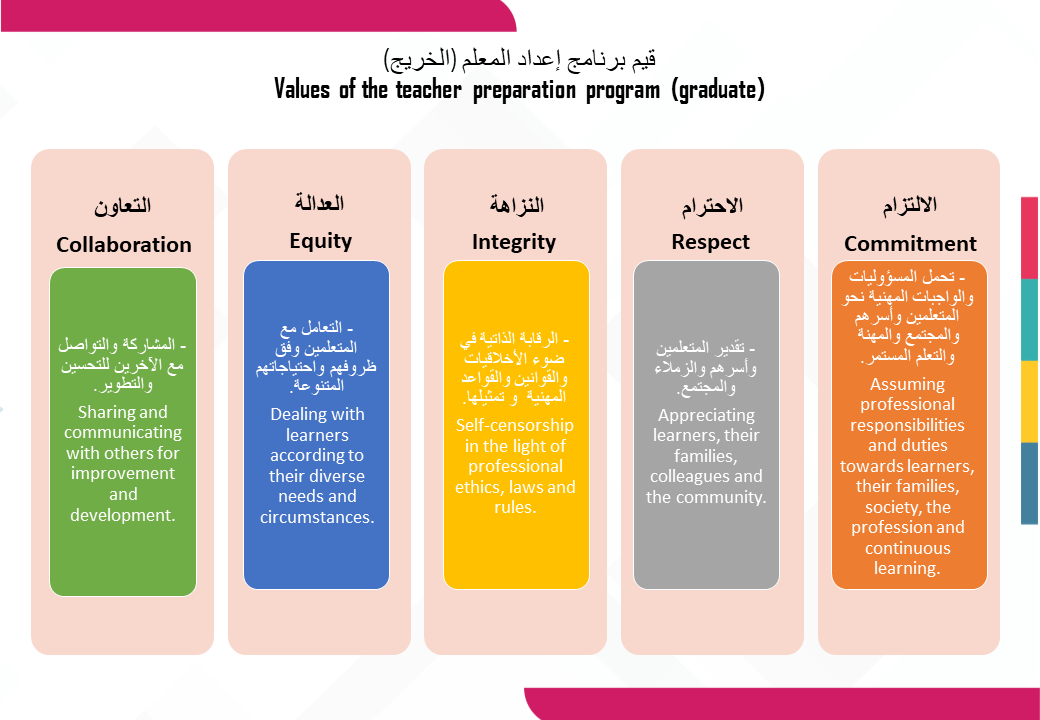 قيم برنامج إعداد المعلم (الخريج)
Values of the teacher preparation program (graduate)

الالتزام
Commitment

- تحمل المسؤوليات والواجبات المهنية نحو المتعلمين وأسرهم والمجتمع والمهنة والتعلم المستمر.
Assuming professional responsibilities and duties towards learners, their families, society, the profession and continuous learning.

الاحترام
Respect

- تقدير المتعلمين وأسرهم والزملاء والمجتمع.
Appreciating learners, their families, colleagues and the community.

النزاهة
Integrity

- الرقابة الذاتية في ضوء الأخلاقيات والقوانين والقواعد المهنية و تمثيلها.
Self-censorship in the light of professional ethics, laws and rules.

العدالة
Equity

- التعامل مع المتعلمين وفق ظروفهم واحتياجاتهم المتنوعة.
Dealing with learners according to their diverse needs and circumstances.

التعاون
Collaboration

- المشاركة والتواصل مع الآخرين للتحسين والتطوير.
Sharing and communicating with others for improvement and development.